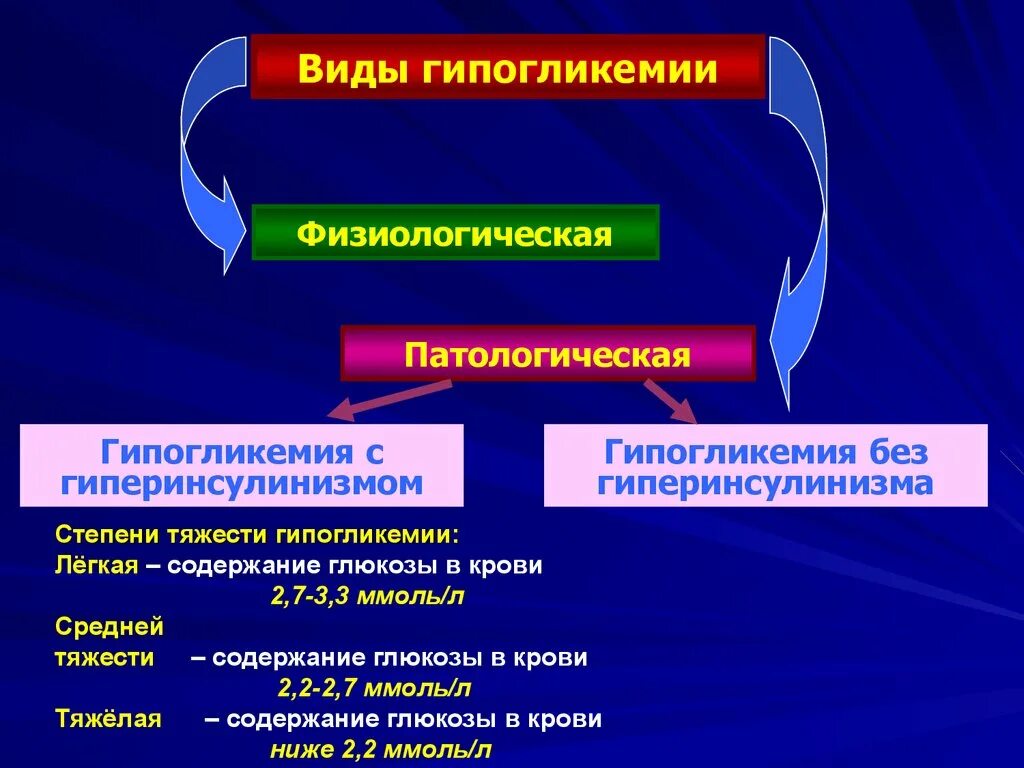 Виды гипогликемии

Физиологическая

Патологическая

Гипогликемия с гиперинсулинизмом

Гипогликемия без гиперинсулинизма

Степени тяжести гипогликемии:
Лёгкая – содержание глюкозы в крови
2,7-3,3 ммоль/л
Средней тяжести – содержание глюкозы в крови
2,2-2,7 ммоль/л
Тяжёлая – содержание глюкозы в крови
ниже 2,2 ммоль/л